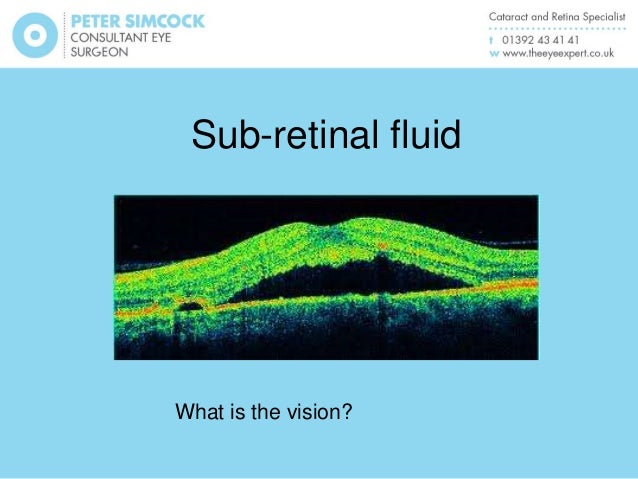 PETER SIMCOCK
CONSULTANT EYE
SURGEON

Cataract and Retina Specialist
t 01392 43 41 41
w www.theeyeexpert.co.uk

Sub-retinal fluid

What is the vision?